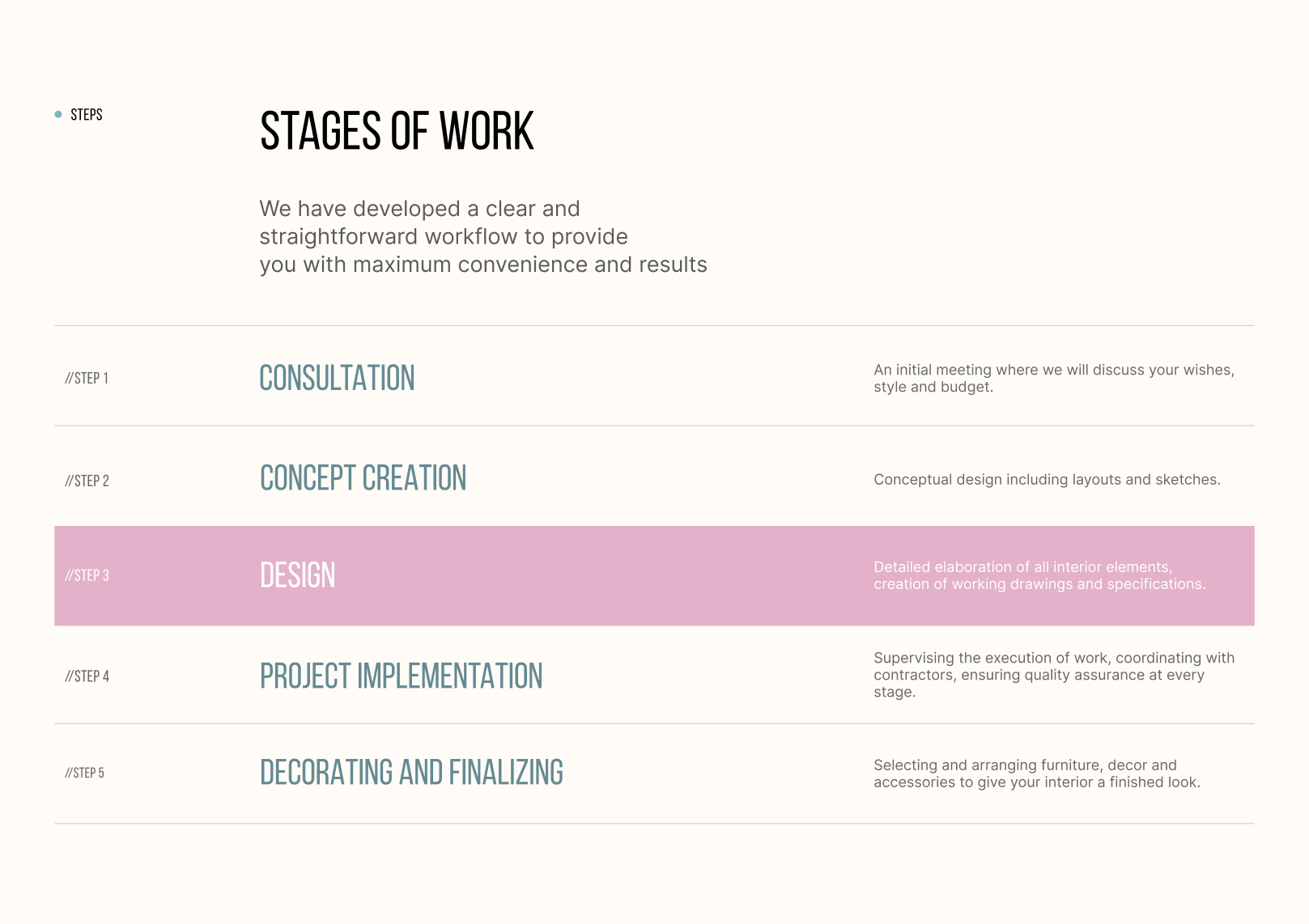 STEPS

STAGES OF WORK

We have developed a clear and straightforward workflow to provide you with maximum convenience and results

//STEP 1
CONSULTATION
An initial meeting where we will discuss your wishes, style and budget.

//STEP 2
CONCEPT CREATION
Conceptual design including layouts and sketches.

//STEP 3
DESIGN
Detailed elaboration of all interior elements, creation of working drawings and specifications.

//STEP 4
PROJECT IMPLEMENTATION
Supervising the execution of work, coordinating with contractors, ensuring quality assurance at every stage.

//STEP 5
DECORATING AND FINALIZING
Selecting and arranging furniture, decor and accessories to give your interior a finished look.